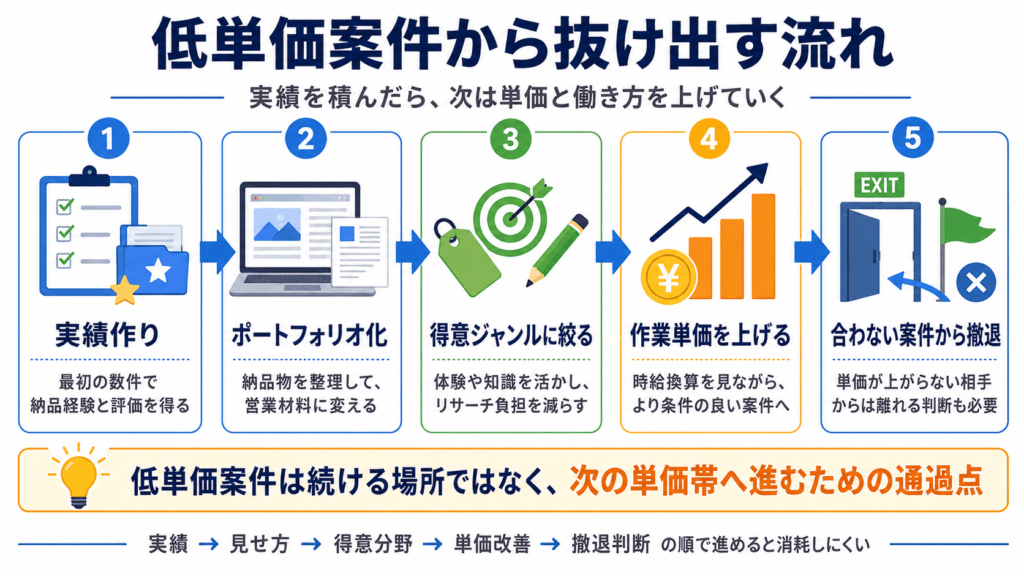 低単価案件から抜け出す流れ

実績を積んだら、次は単価と働き方を上げていく

1
実績作り
最初の数件で納品経験と評価を得る

2
ポートフォリオ化
納品物を整理して、営業材料に変える

3
得意ジャンルに絞る
体験や知識を活かし、リサーチ負担を減らす

4
¥
作業単価を上げる
時給換算を見ながら、より条件の良い案件へ

5
EXIT
合わない案件から撤退
単価が上がらない相手からは離れる判断も必要

低単価案件は続ける場所ではなく、次の単価帯へ進むための通過点

実績 → 見せ方 → 得意分野 → 単価改善 → 撤退判断 の順で進めると消耗しにくい